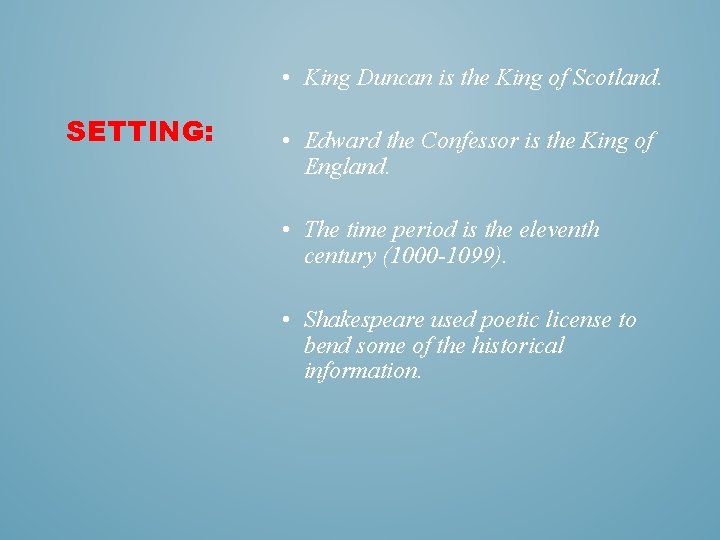 SETTING:

• King Duncan is the King of Scotland.

• Edward the Confessor is the King of England.

• The time period is the eleventh century (1000-1099).

• Shakespeare used poetic license to bend some of the historical information.